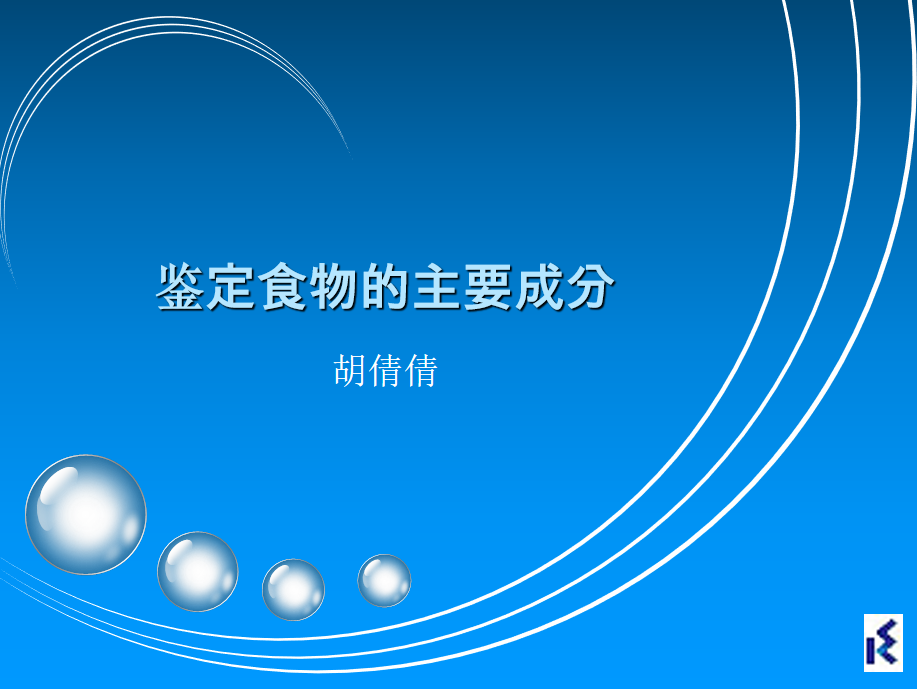 鉴定食物的主要成分

胡倩倩